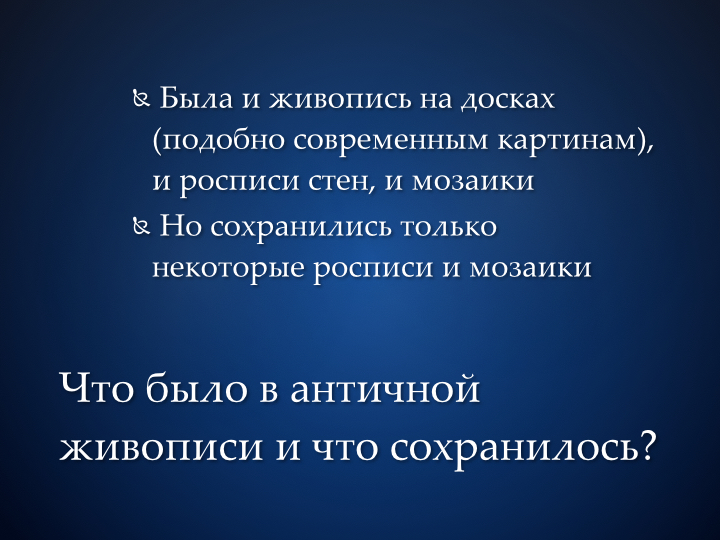 Была и живопись на досках (подобно современным картинам), и росписи стен, и мозаики

Но сохранились только некоторые росписи и мозаики

Что было в античной живописи и что сохранилось?